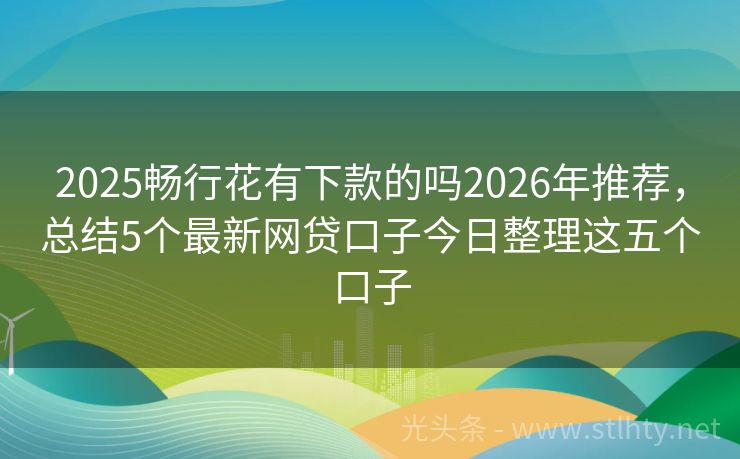 2025畅行花有下款的吗2026年推荐，总结5个最新网贷口子今日整理这五个口子

光头条 - www.stlhty.net